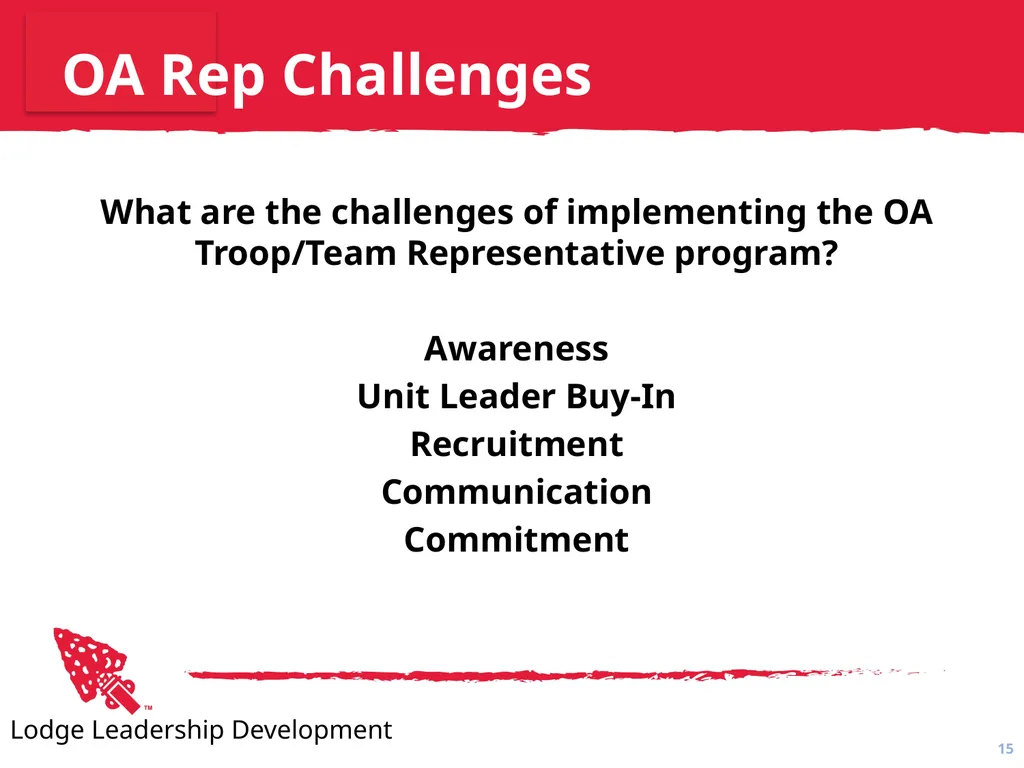 OA Rep Challenges

What are the challenges of implementing the OA Troop/Team Representative program?

Awareness
Unit Leader Buy-In
Recruitment
Communication
Commitment

TM

Lodge Leadership Development

15